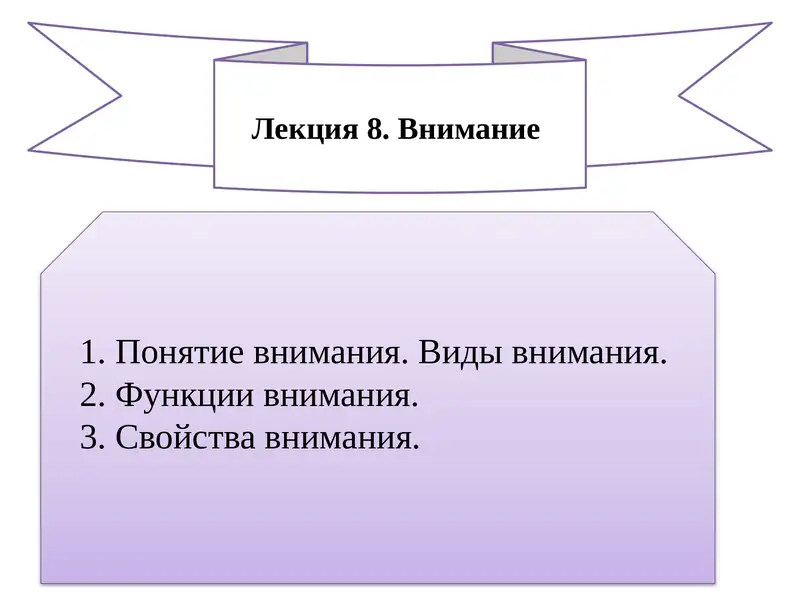 Лекция 8. Внимание

1. Понятие внимания. Виды внимания.
2. Функции внимания.
3. Свойства внимания.